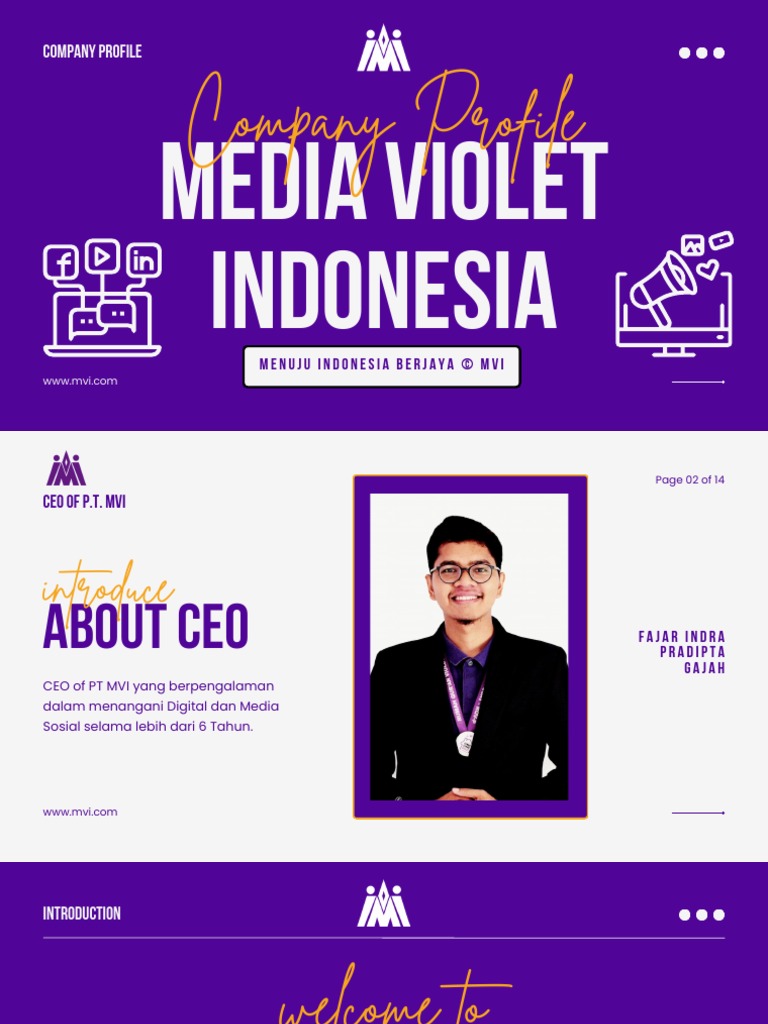 COMPANY PROFILE

Company Profile

MEDIA VIOLET INDONESIA

MENUJU INDONESIA BERJAYA © MVI

www.mvi.com

CEO OF P.T. MVI

Page 02 of 14

introduce

ABOUT CEO

CEO of PT MVI yang berpengalaman dalam menangani Digital dan Media Sosial selama lebih dari 6 Tahun.

FAJAR INDRA PRADIPTA GAJAH

www.mvi.com

INTRODUCTION

welcome to